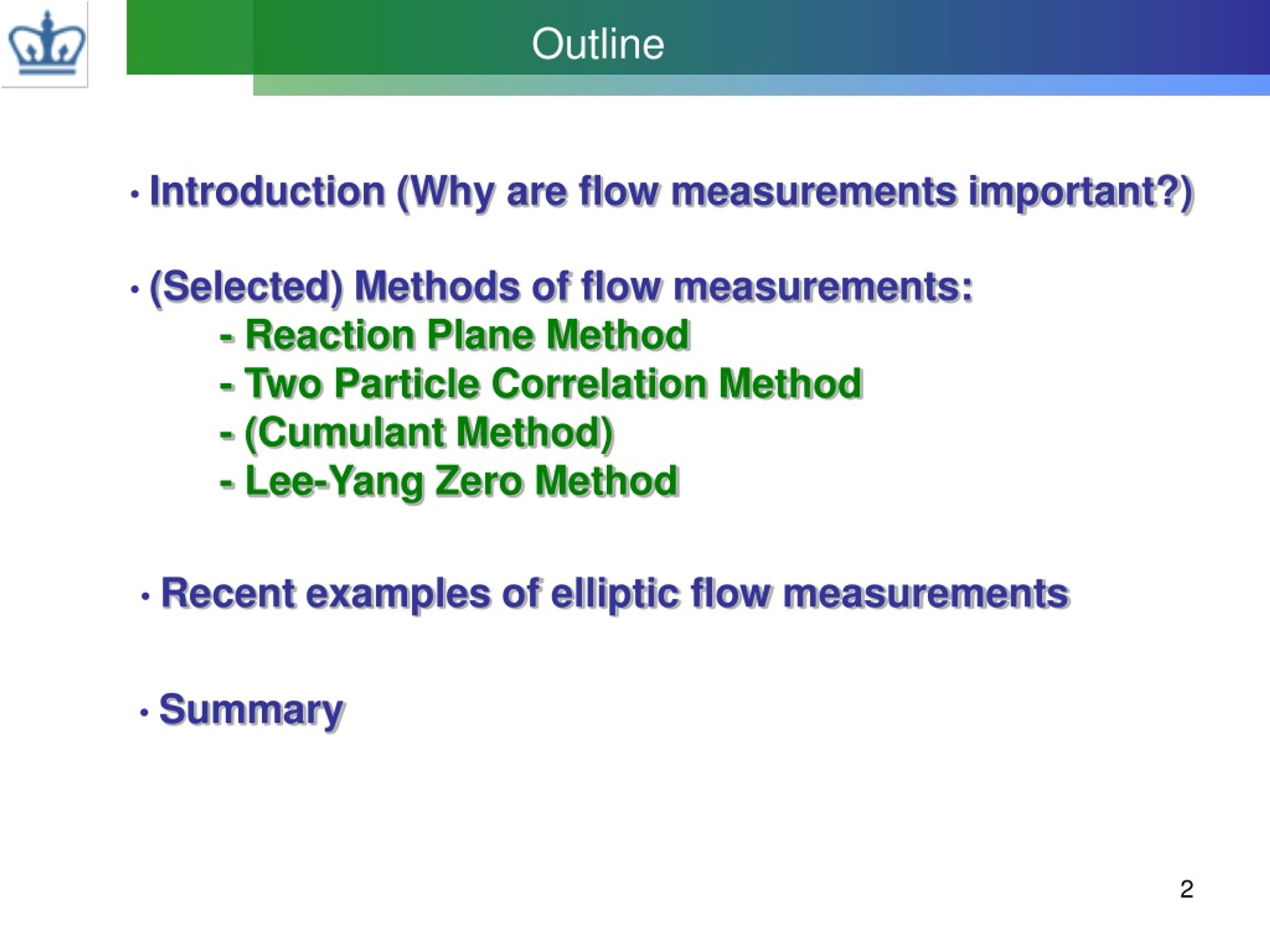 Outline

• Introduction (Why are flow measurements important?)

• (Selected) Methods of flow measurements:
- Reaction Plane Method
- Two Particle Correlation Method
- (Cumulant Method)
- Lee-Yang Zero Method

• Recent examples of elliptic flow measurements

• Summary

2